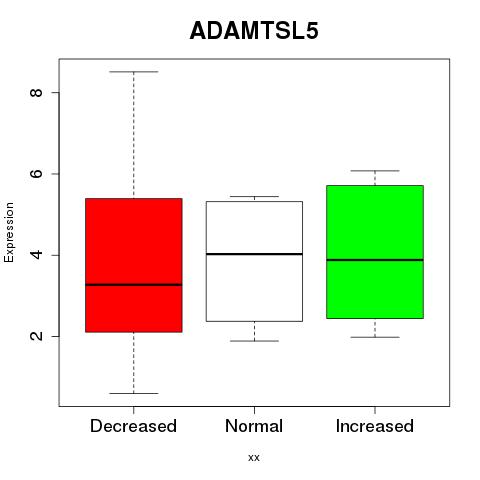 ADAMTSL5

Expression

8
6
4
2

Decreased
Normal
Increased

xx